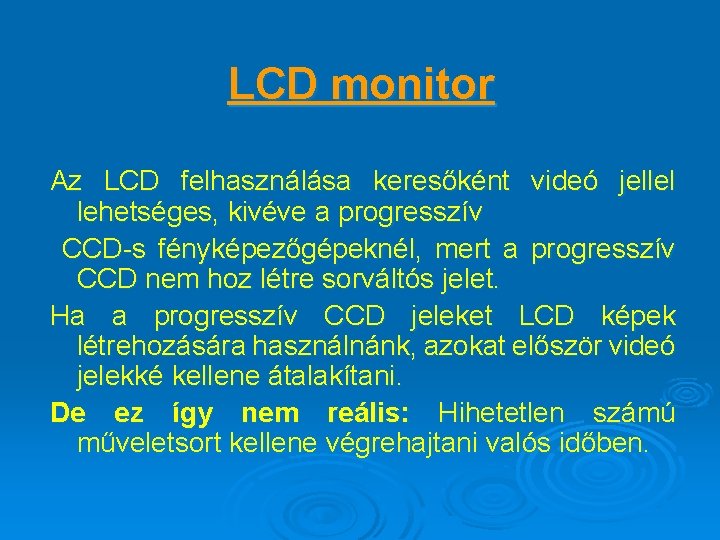 LCD monitor

Az LCD felhasználása keresőként videó jellel lehetséges, kivéve a progresszív

CCD-s fényképezőgépeknél, mert a progresszív CCD nem hoz létre sorváltós jelet.

Ha a progresszív CCD jeleket LCD képek létrehozására használnánk, azokat először videó jelekké kellene átalakítani.

De ez így nem reális: Hihetetlen számú műveletsort kellene végrehajtani valós időben.